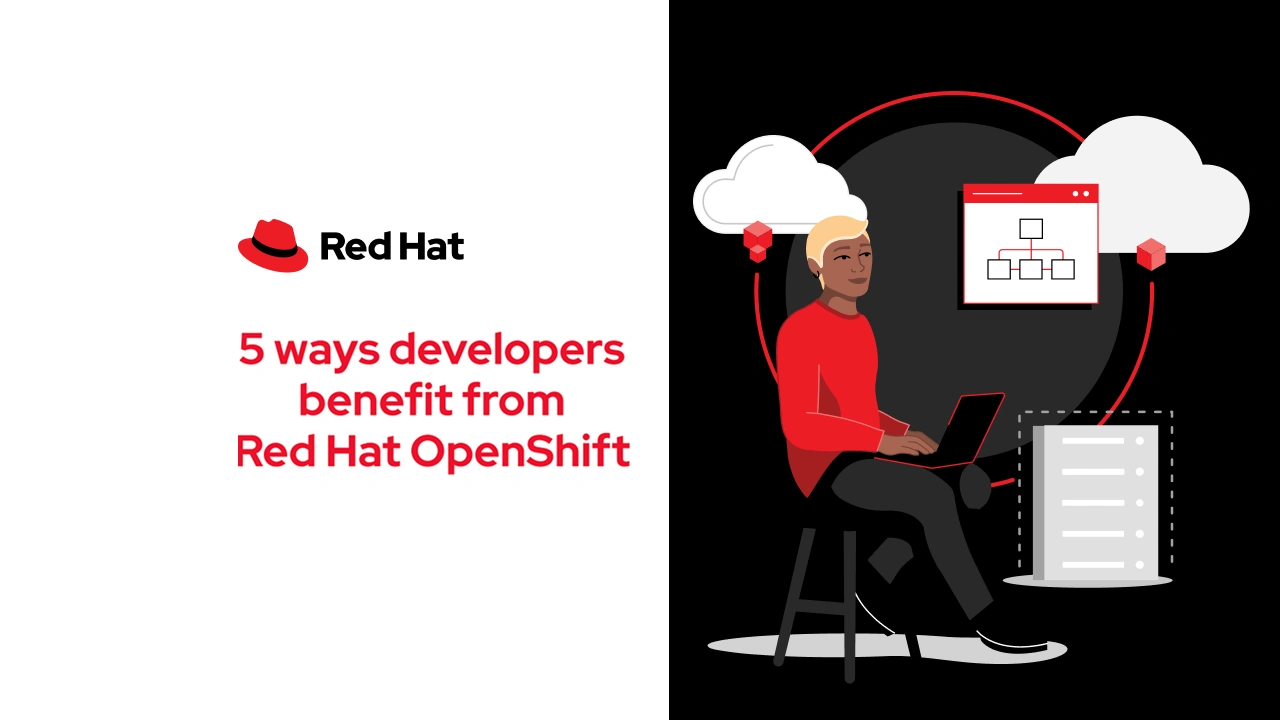 Red Hat

5 ways developers benefit from Red Hat OpenShift